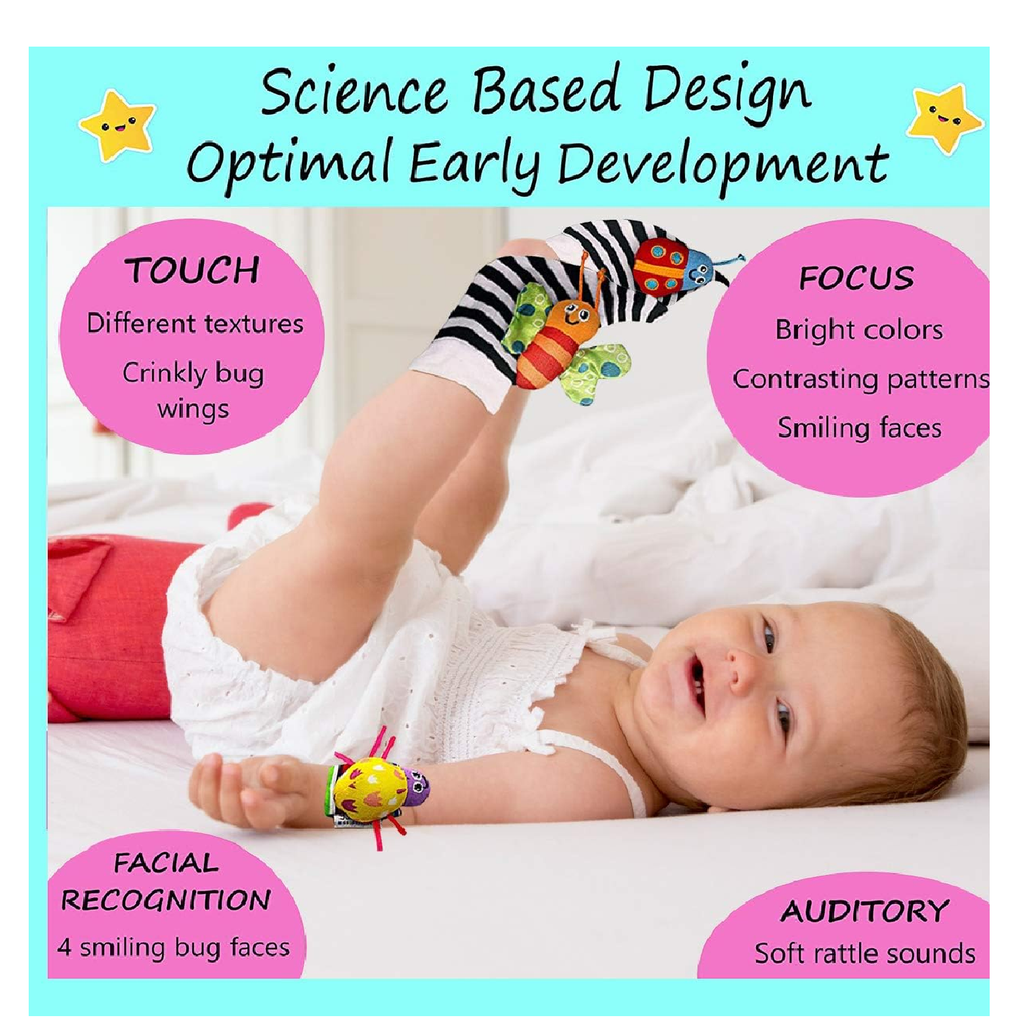 Science Based Design
Optimal Early Development

TOUCH
Different textures
Crinkly bug wings

FOCUS
Bright colors
Contrasting patterns
Smiling faces

FACIAL RECOGNITION
4 smiling bug faces

AUDITORY
Soft rattle sounds